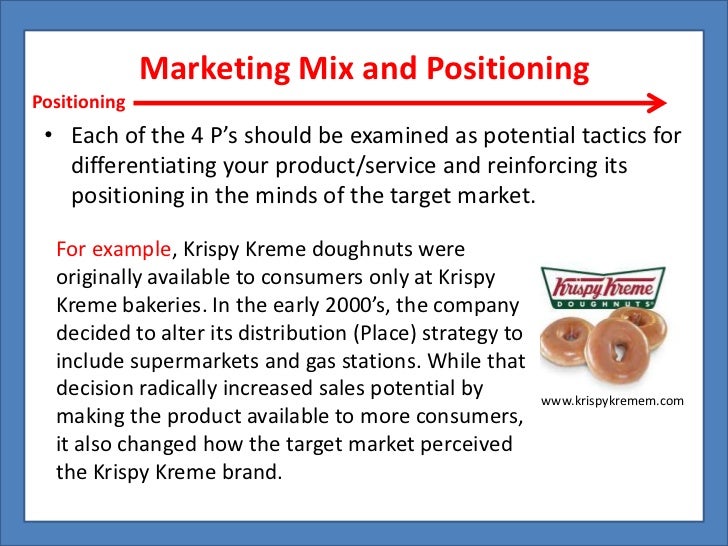 Marketing Mix and Positioning

Positioning

• Each of the 4 P's should be examined as potential tactics for differentiating your product/service and reinforcing its positioning in the minds of the target market.

For example, Krispy Kreme doughnuts were originally available to consumers only at Krispy Kreme bakeries. In the early 2000's, the company decided to alter its distribution (Place) strategy to include supermarkets and gas stations. While that decision radically increased sales potential by making the product available to more consumers, it also changed how the target market perceived the Krispy Kreme brand.

Krispy Kreme DOUGHNUTS

www.krispykremem.com